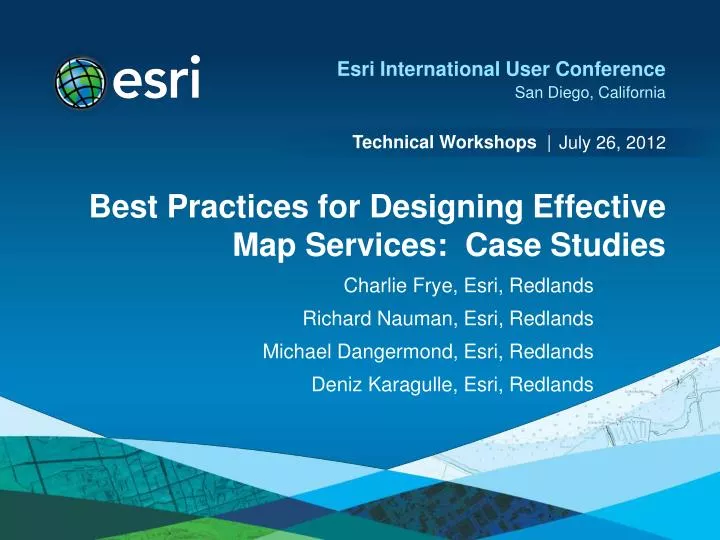 esri

Esri International User Conference
San Diego, California

Technical Workshops | July 26, 2012

Best Practices for Designing Effective Map Services: Case Studies

Charlie Frye, Esri, Redlands
Richard Nauman, Esri, Redlands
Michael Dangermond, Esri, Redlands
Deniz Karagulle, Esri, Redlands